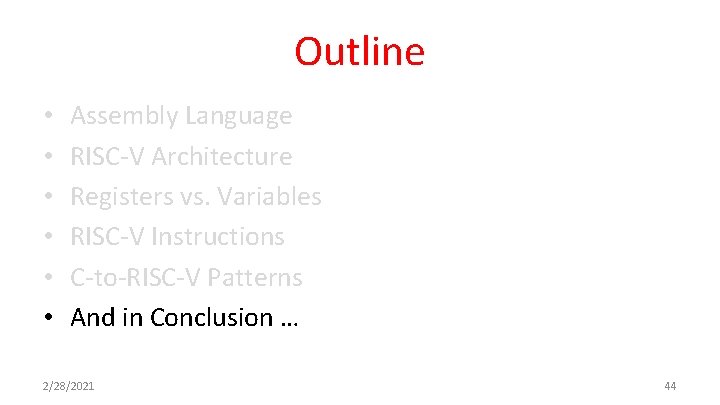 Outline

• Assembly Language
• RISC-V Architecture
• Registers vs. Variables
• RISC-V Instructions
• C-to-RISC-V Patterns
• And in Conclusion …

2/28/2021

44